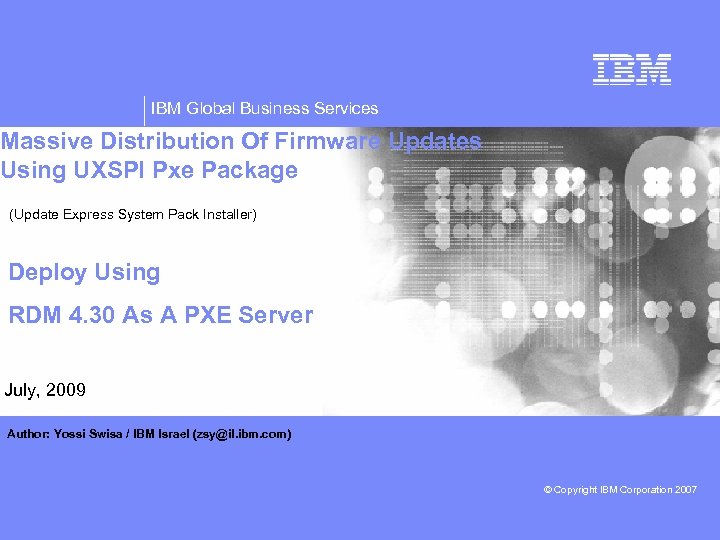 IBM

IBM Global Business Services

Massive Distribution Of Firmware Updates Using UXSPI Pxe Package

(Update Express System Pack Installer)

Deploy Using

RDM 4.30 As A PXE Server

July, 2009

Author: Yossi Swisa / IBM Israel (zsy@il.ibm.com)

© Copyright IBM Corporation 2007